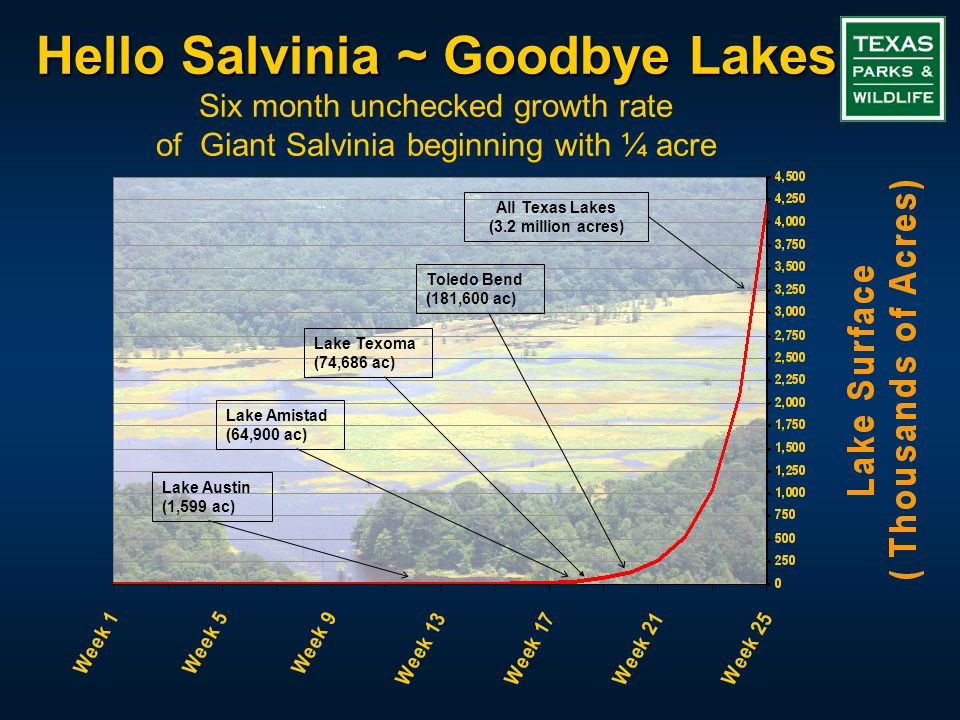 Hello Salvinia ~ Goodbye Lakes

TEXAS PARKS & WILDLIFE

Six month unchecked growth rate of Giant Salvinia beginning with ¼ acre

All Texas Lakes (3.2 million acres)

Toledo Bend (181,600 ac)

Lake Texoma (74,686 ac)

Lake Amistad (64,900 ac)

Lake Austin (1,599 ac)

4,500
4,250
4,000
3,750
3,500
3,250
3,000
2,750
2,500
2,250
2,000
1,750
1,500
1,250
1,000
750
500
250
0

Lake Surface ( Thousands of Acres)

Week 1 Week 5 Week 9 Week 13 Week 17 Week 21 Week 25